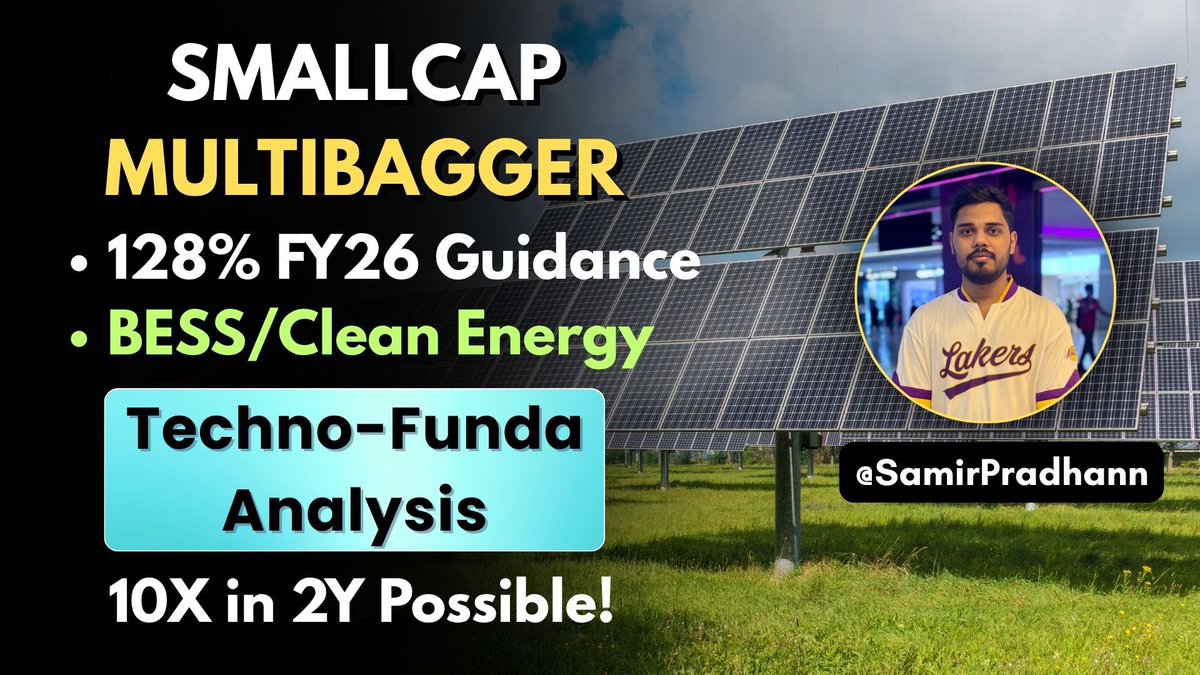 SMALLCAP
MULTIBAGGER

• 128% FY26 Guidance
• BESS/Clean Energy

Techno-Funda Analysis

10X in 2Y Possible!

Lakers

@SamirPradhann